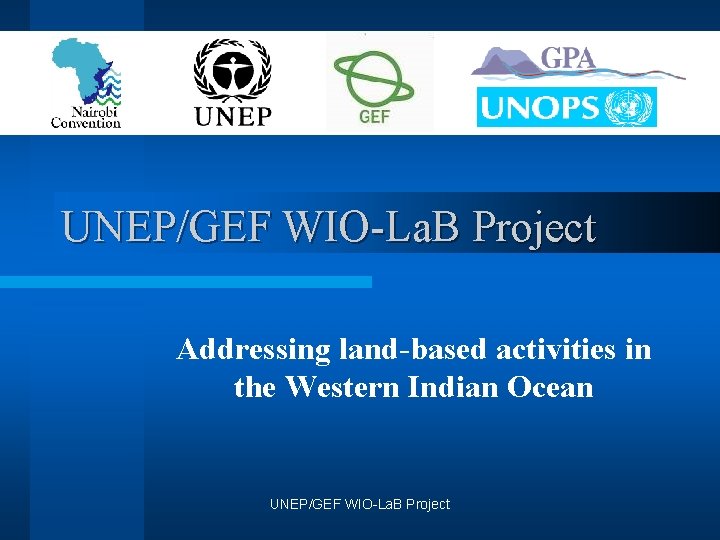 Nairobi Convention

UNEP

GEF

GPA

UNOPS

UNEP/GEF WIO-LaB Project

Addressing land-based activities in the Western Indian Ocean

UNEP/GEF WIO-LaB Project